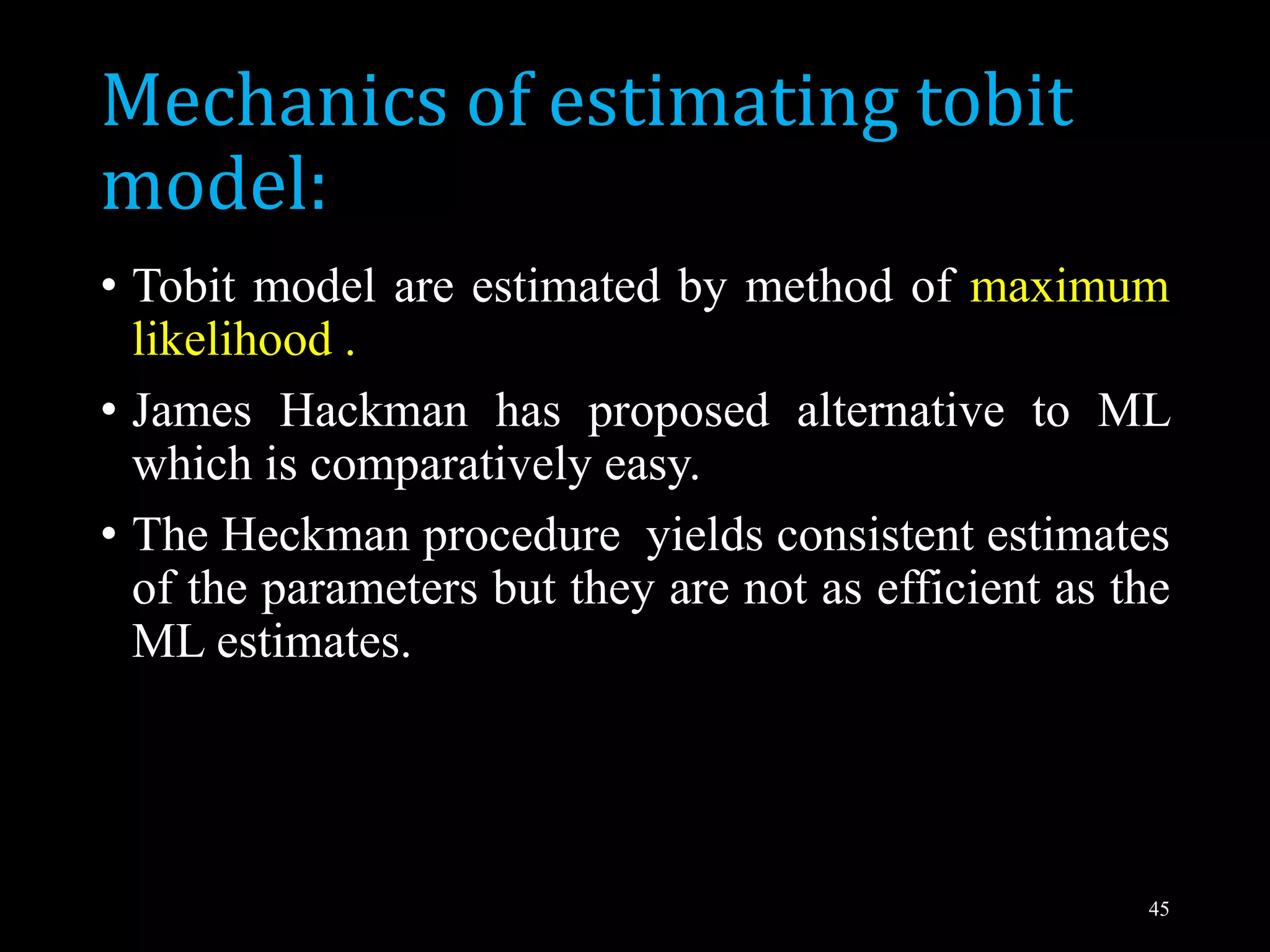 Mechanics of estimating tobit model:

• Tobit model are estimated by method of maximum likelihood .

• James Hackman has proposed alternative to ML which is comparatively easy.

• The Heckman procedure yields consistent estimates of the parameters but they are not as efficient as the ML estimates.

45